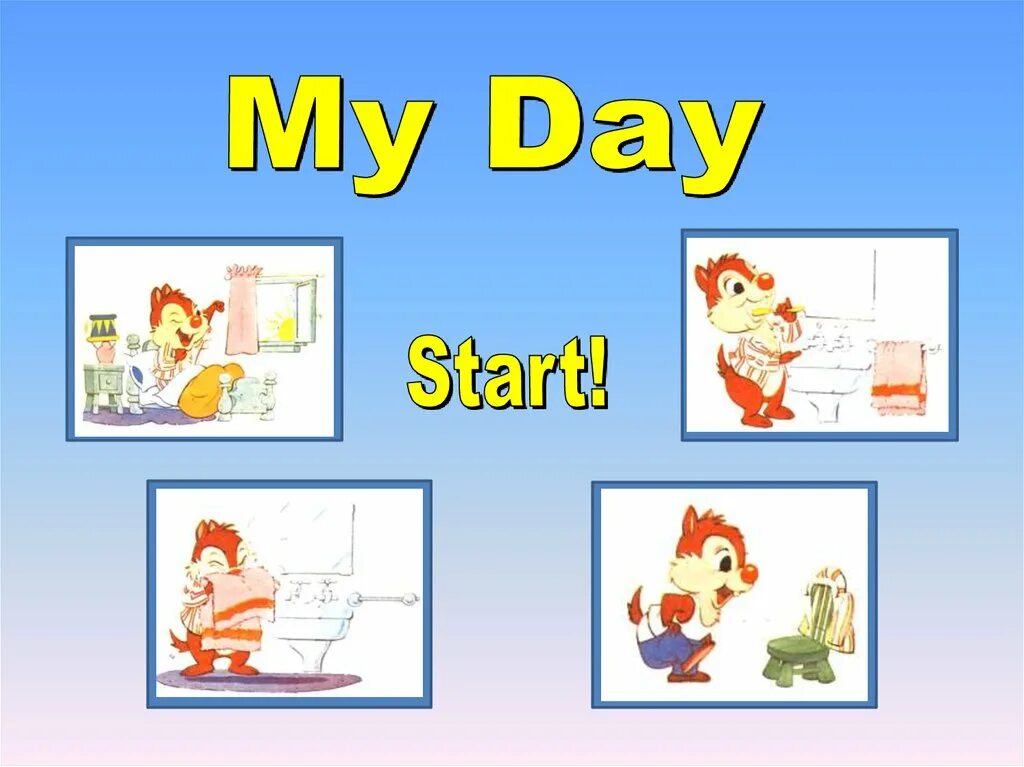 My Day

Start!